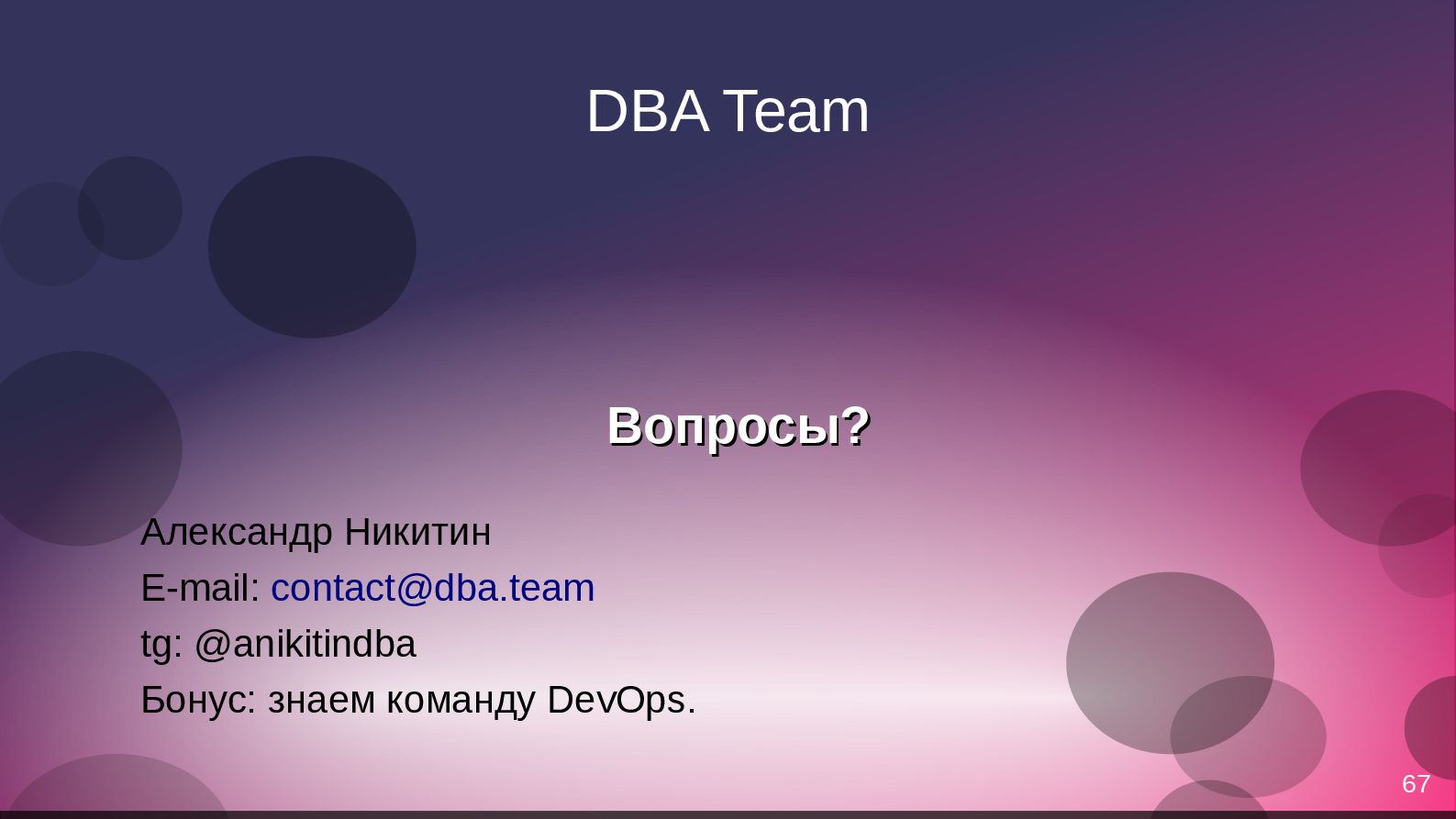 DBA Team

Вопросы?

Александр Никитин

E-mail: contact@dba.team

tg: @anikitindba

Бонус: знаем команду DevOps.

67